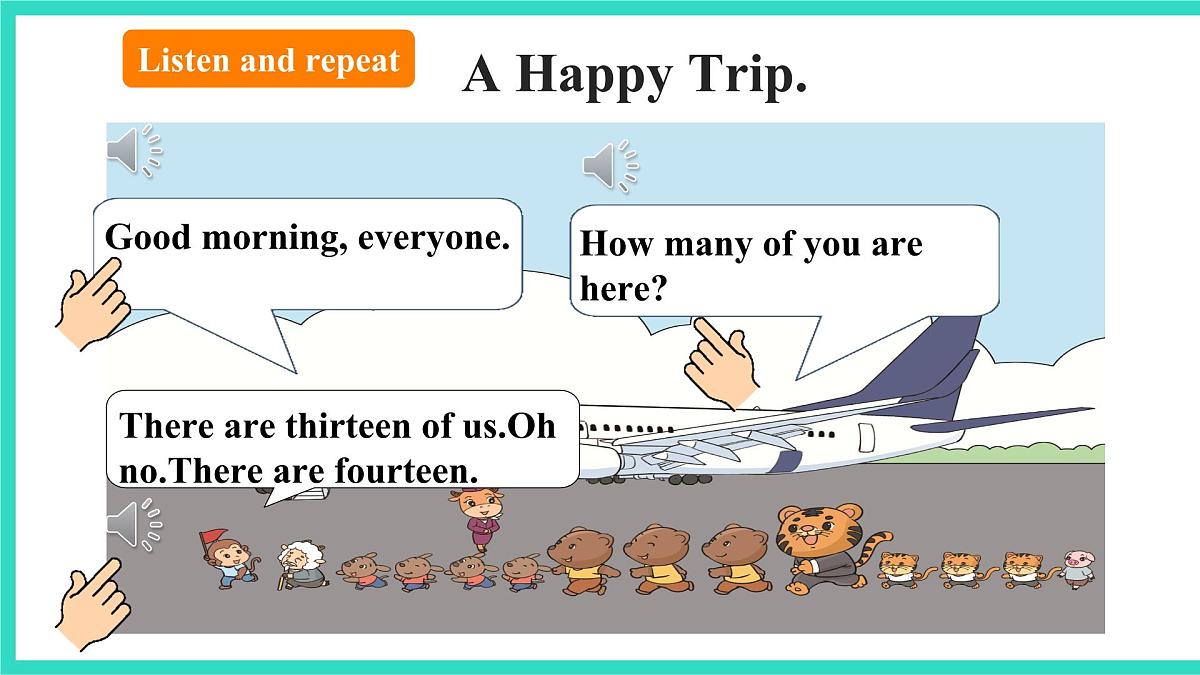 Listen and repeat

A Happy Trip.

Good morning, everyone.

How many of you are here?

There are thirteen of us.Oh no.There are fourteen.